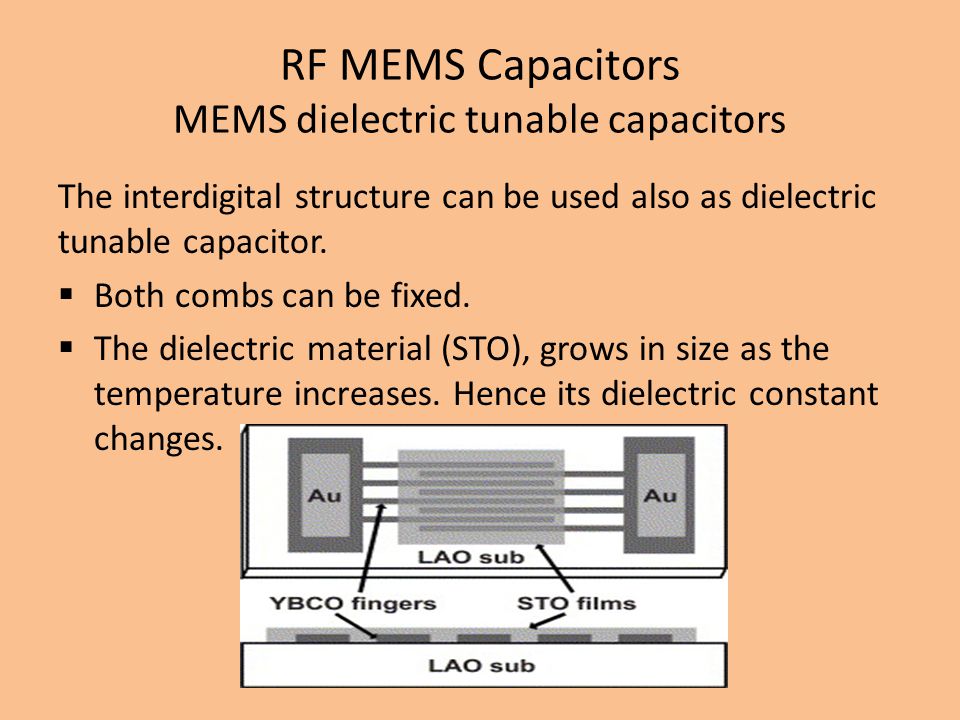 RF MEMS Capacitors
MEMS dielectric tunable capacitors

The interdigital structure can be used also as dielectric tunable capacitor.

▪ Both combs can be fixed.

▪ The dielectric material (STO), grows in size as the temperature increases. Hence its dielectric constant changes.

Au
Au
LAO sub
YBCO fingers
STO films
LAO sub